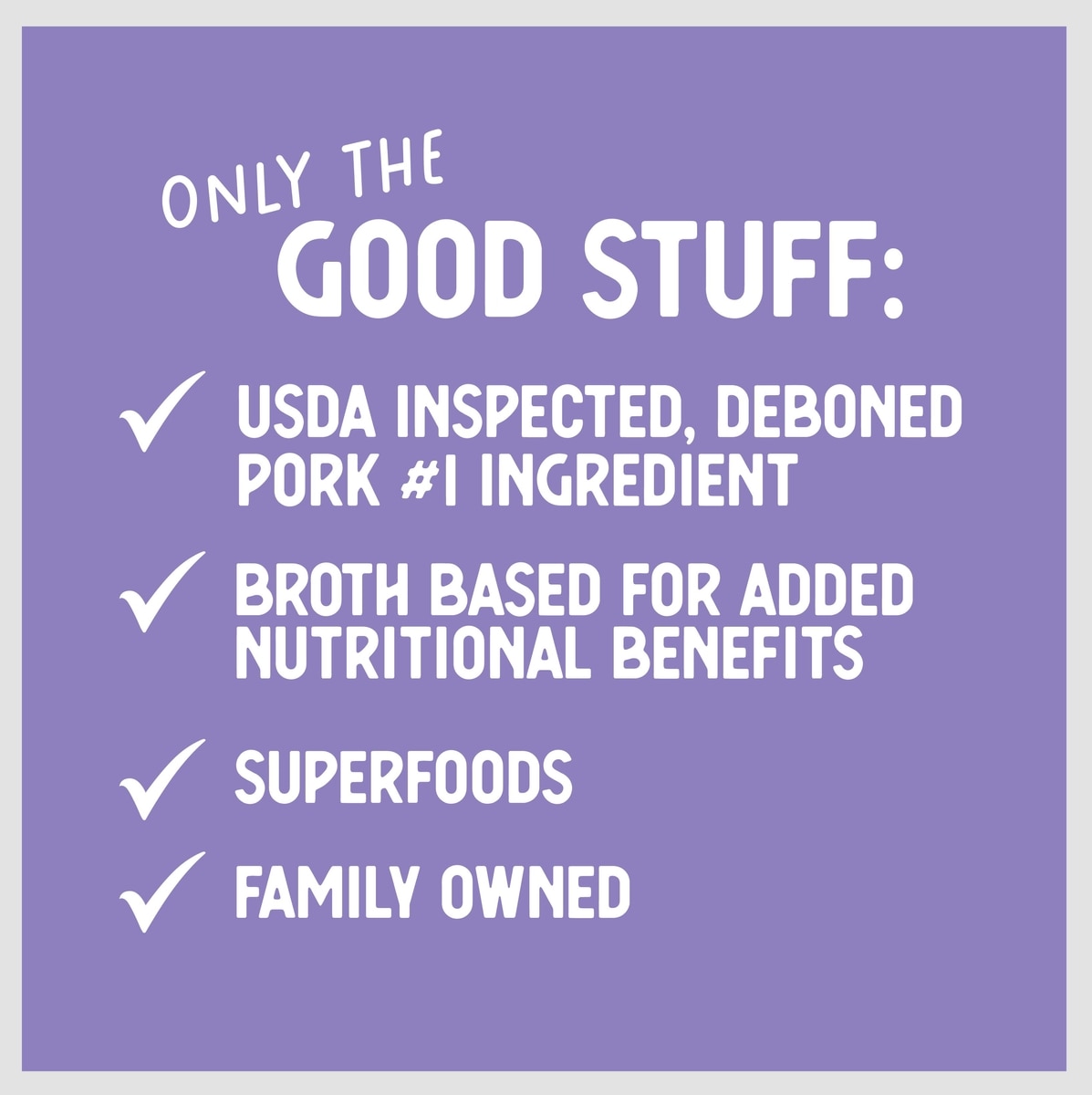 ONLY THE
GOOD STUFF:

✓ USDA INSPECTED, DEBONED PORK #1 INGREDIENT

✓ BROTH BASED FOR ADDED NUTRITIONAL BENEFITS

✓ SUPERFOODS

✓ FAMILY OWNED